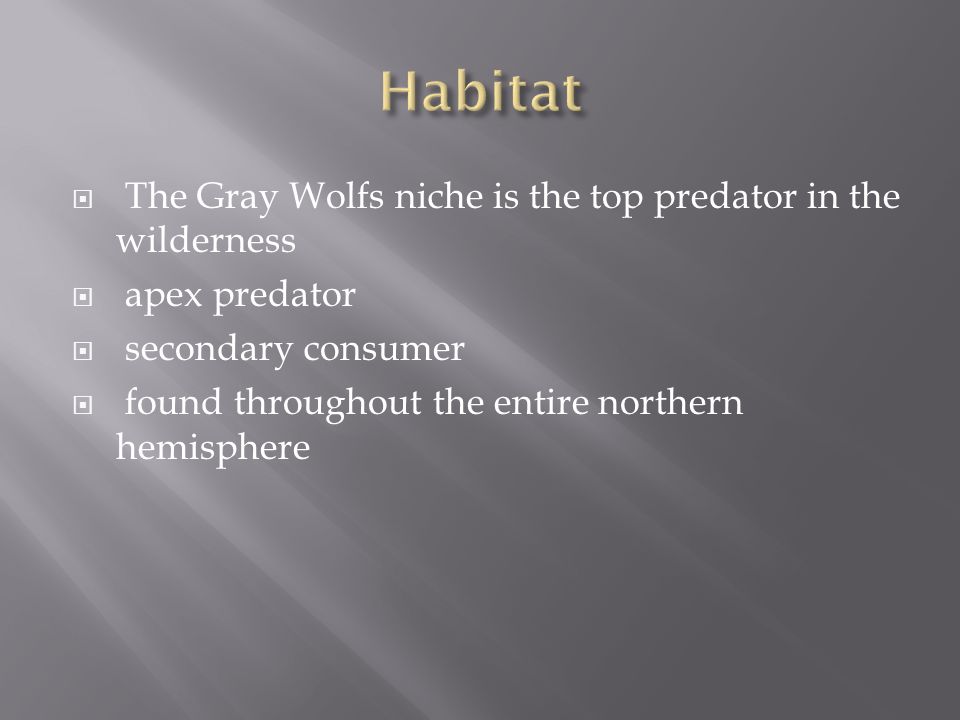 Habitat

The Gray Wolfs niche is the top predator in the wilderness

apex predator

secondary consumer

found throughout the entire northern hemisphere